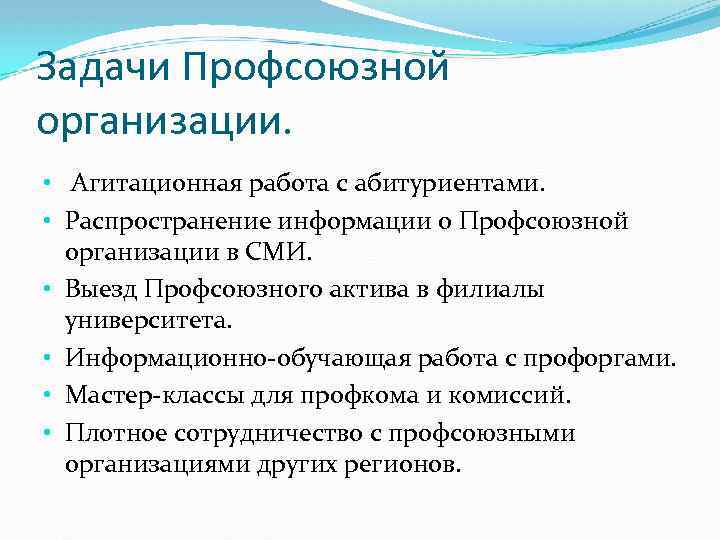 Задачи Профсоюзной организации.

• Агитационная работа с абитуриентами.
• Распространение информации о Профсоюзной организации в СМИ.
• Выезд Профсоюзного актива в филиалы университета.
• Информационно-обучающая работа с профоргами.
• Мастер-классы для профкома и комиссий.
• Плотное сотрудничество с профсоюзными организациями других регионов.